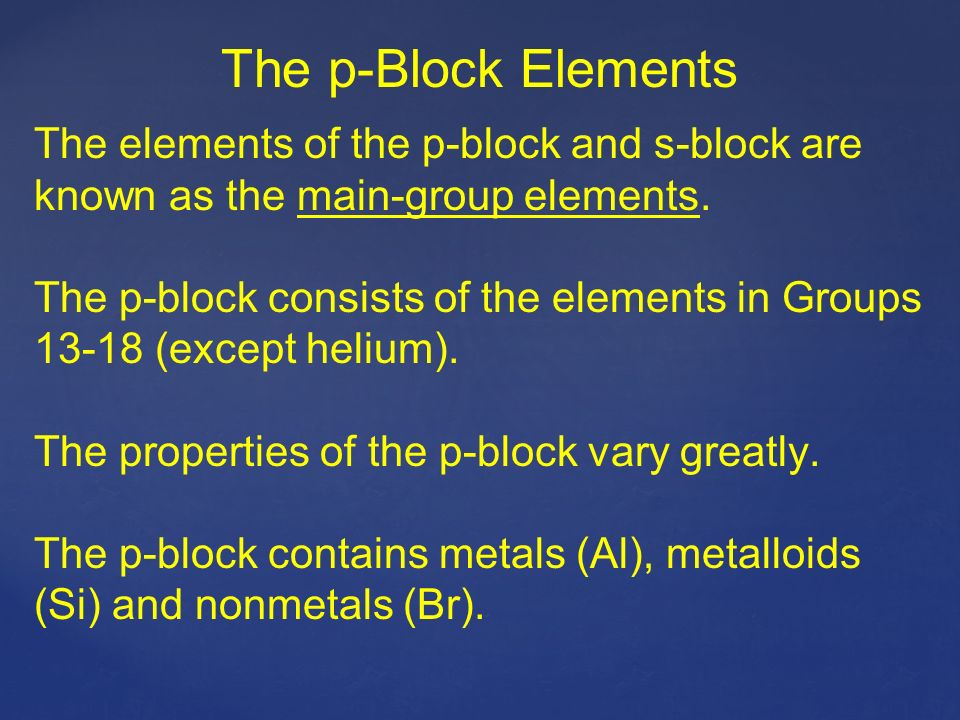 The p-Block Elements

The elements of the p-block and s-block are known as the main-group elements.

The p-block consists of the elements in Groups 13-18 (except helium).

The properties of the p-block vary greatly.

The p-block contains metals (Al), metalloids (Si) and nonmetals (Br).